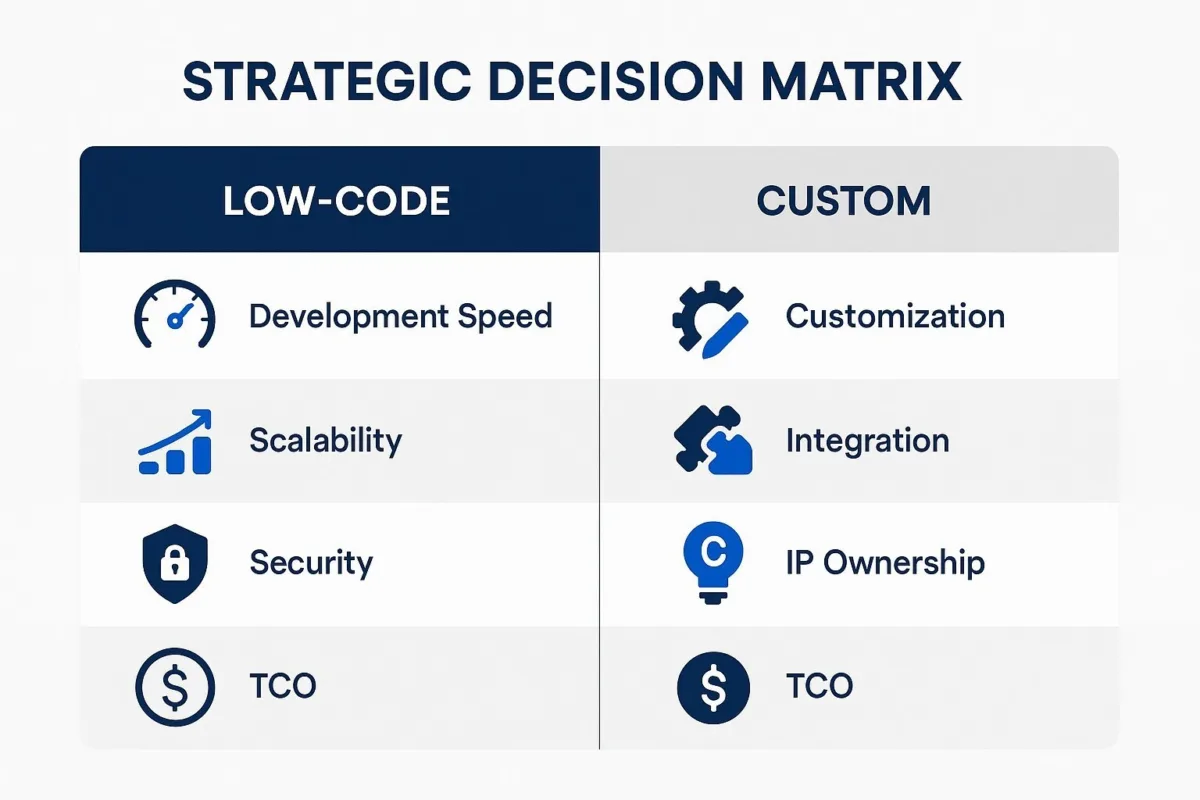 STRATEGIC DECISION MATRIX

| LOW-CODE | CUSTOM |
|---|---|
| Development Speed | Customization |
| Scalability | Integration |
| Security | IP Ownership |
| TCO | TCO |